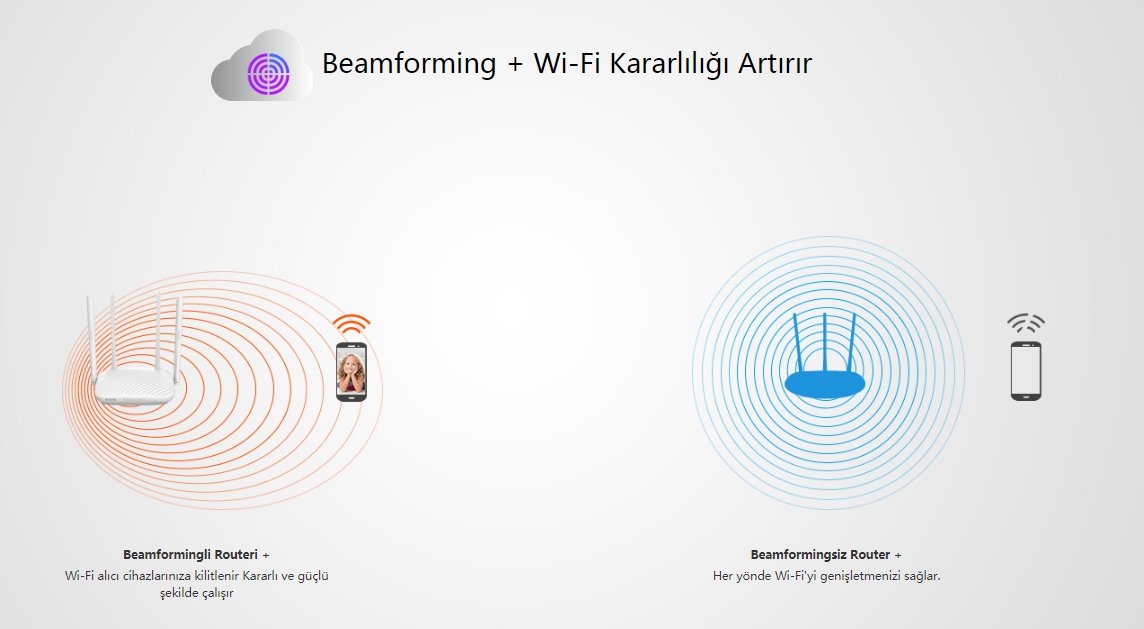 Beamforming + Wi-Fi Kararlılığı Artırır

Beamformingli Routeri +
Wi-Fi alıcı cihazlarınıza kilitlenir Kararlı ve güçlü şekilde çalışır

Beamformingsiz Router +
Her yönde Wi-Fi'yi genişletmenizi sağlar.